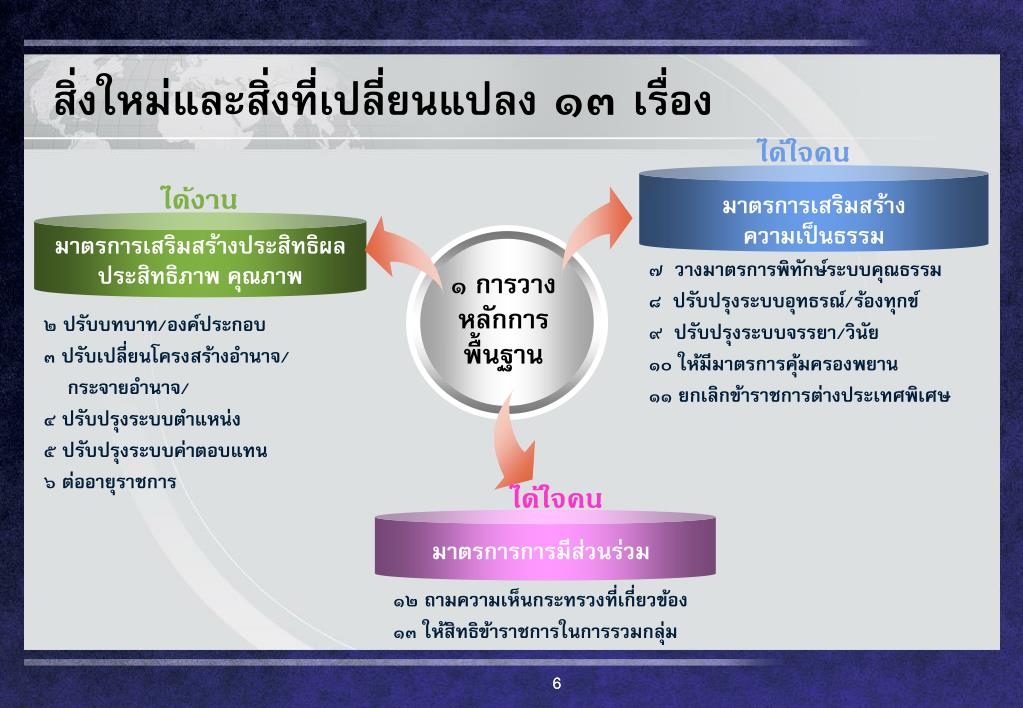 สิ่งใหม่และสิ่งที่เปลี่ยนแปลง ๑๓ เรื่อง

ได้งาน

มาตรการเสริมสร้างประสิทธิผล ประสิทธิภาพ คุณภาพ

๒ ปรับบทบาท/องค์ประกอบ
๓ ปรับเปลี่ยนโครงสร้างอำนาจ/ กระจายอำนาจ/
๔ ปรับปรุงระบบตำแหน่ง
๕ ปรับปรุงระบบค่าตอบแทน
๖ ต่ออายุราชการ

๑ การวาง หลักการ พื้นฐาน

ได้ใจคน

มาตรการเสริมสร้าง ความเป็นธรรม

๗ วางมาตรการพิทักษ์ระบบคุณธรรม
๘ ปรับปรุงระบบอุทธรณ์/ร้องทุกข์
๙ ปรับปรุงระบบจรรยา/วินัย
๑๐ ให้มีมาตรการคุ้มครองพยาน
๑๑ ยกเลิกข้าราชการต่างประเทศพิเศษ

ได้ใจคน

มาตรการการมีส่วนร่วม

๑๒ ถามความเห็นกระทรวงที่เกี่ยวข้อง
๑๓ ให้สิทธิข้าราชการในการรวมกลุ่ม

6